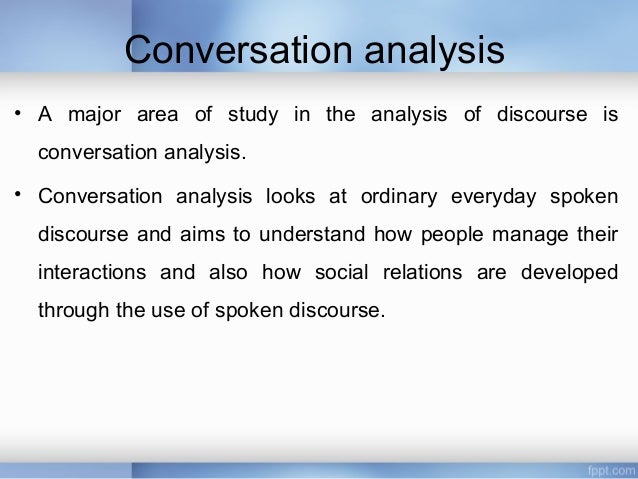 Conversation analysis

• A major area of study in the analysis of discourse is conversation analysis.

• Conversation analysis looks at ordinary everyday spoken discourse and aims to understand how people manage their interactions and also how social relations are developed through the use of spoken discourse.

fppt.com